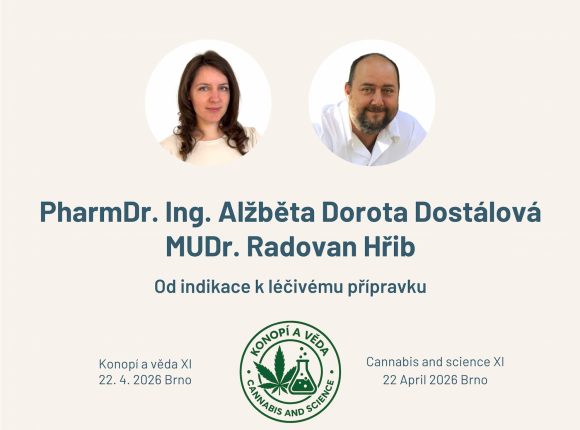 PharmDr. Ing. Alžběta Dorota Dostálová
MUDr. Radovan Hřib

Od indikace k léčivému přípravku

Konopí a věda XI
22. 4. 2026 Brno

KONOPÍ A VĚDA
CANNABIS AND SCIENCE

Cannabis and science XI
22 April 2026 Brno